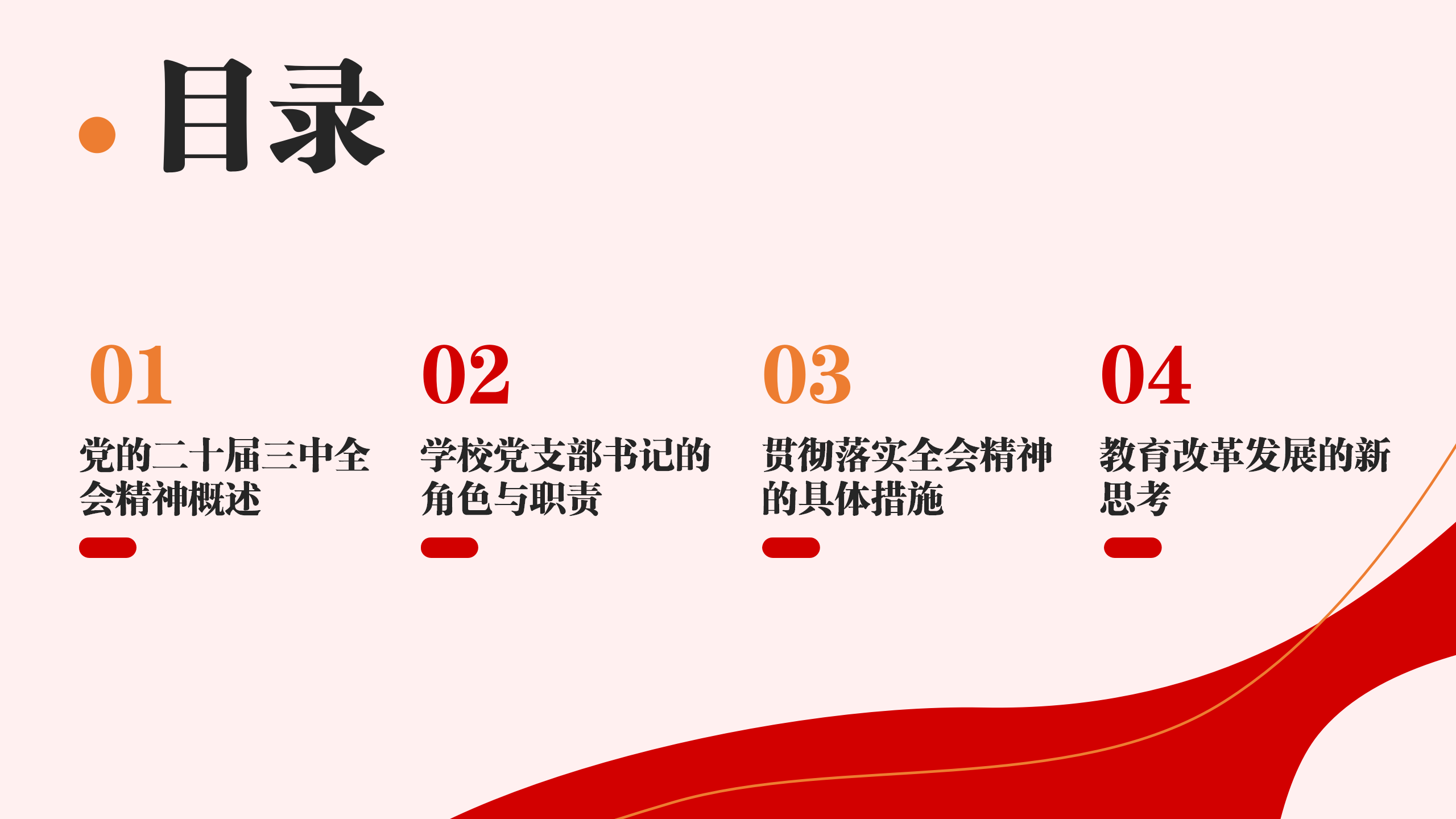 目录

01

党的二十届三中全会精神概述

02

学校党支部书记的角色与职责

03

贯彻落实全会精神的具体措施

04

教育改革发展的新思考